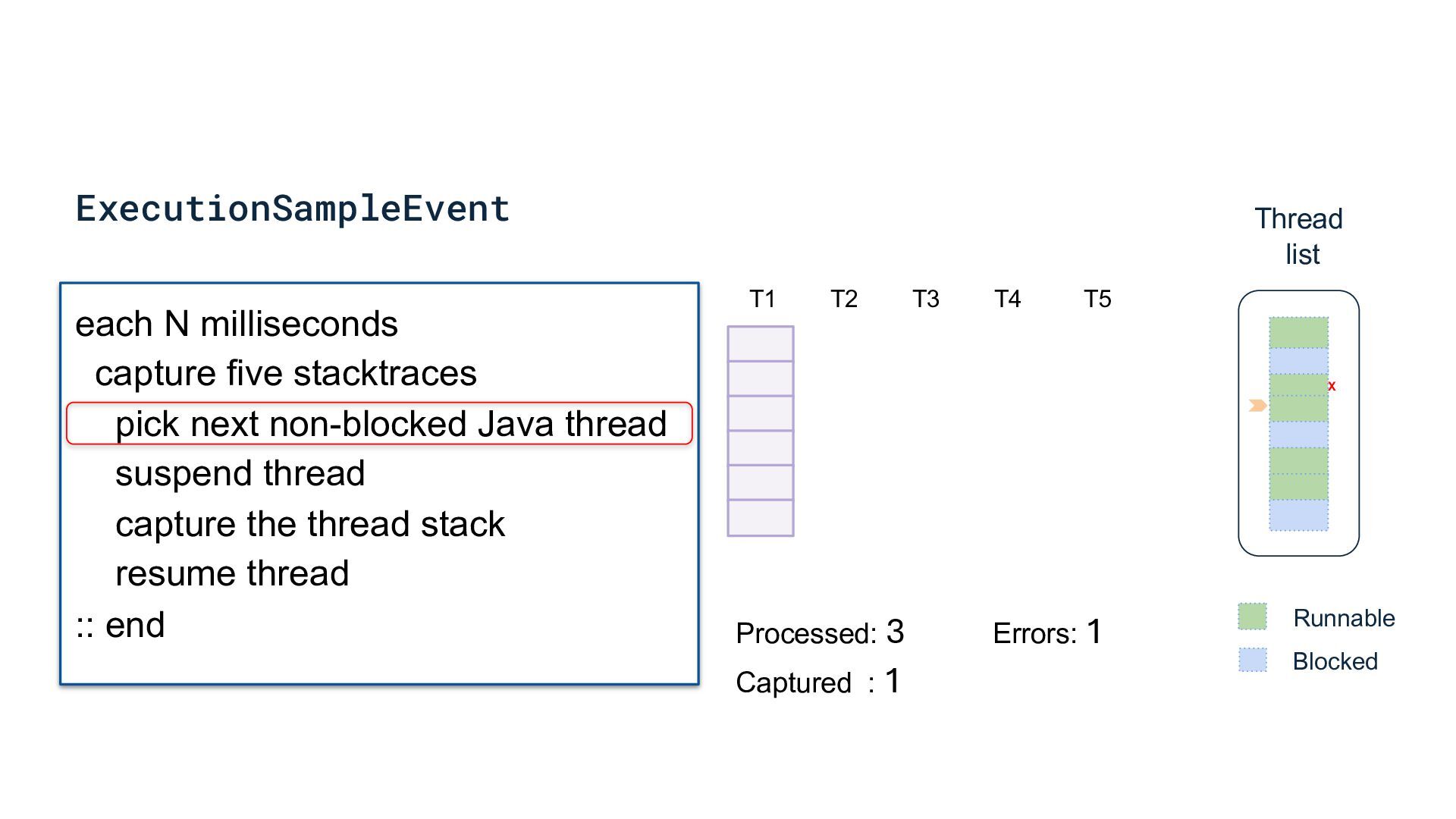 ExecutionSampleEvent

each N milliseconds
capture five stacktraces
pick next non-blocked Java thread
suspend thread
capture the thread stack
resume thread
:: end

T1 T2 T3 T4 T5

Processed: 3
Errors: 1
Captured : 1

Thread list

x

Runnable
Blocked